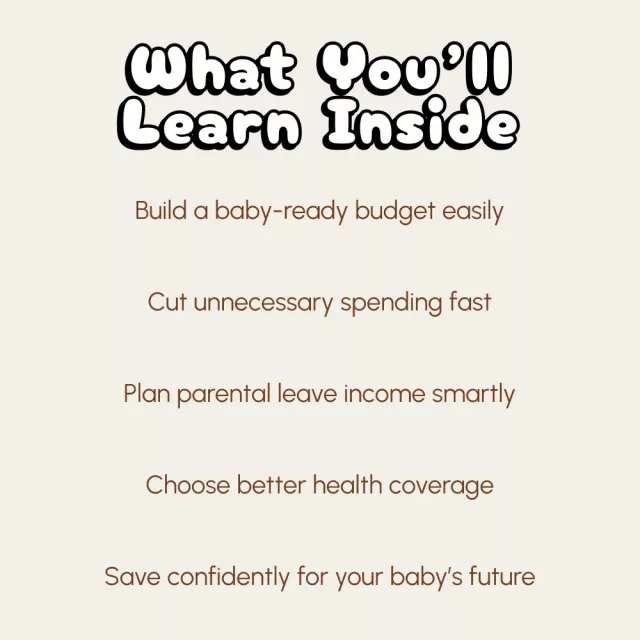 What You'll Learn Inside

Build a baby-ready budget easily

Cut unnecessary spending fast

Plan parental leave income smartly

Choose better health coverage

Save confidently for your baby's future